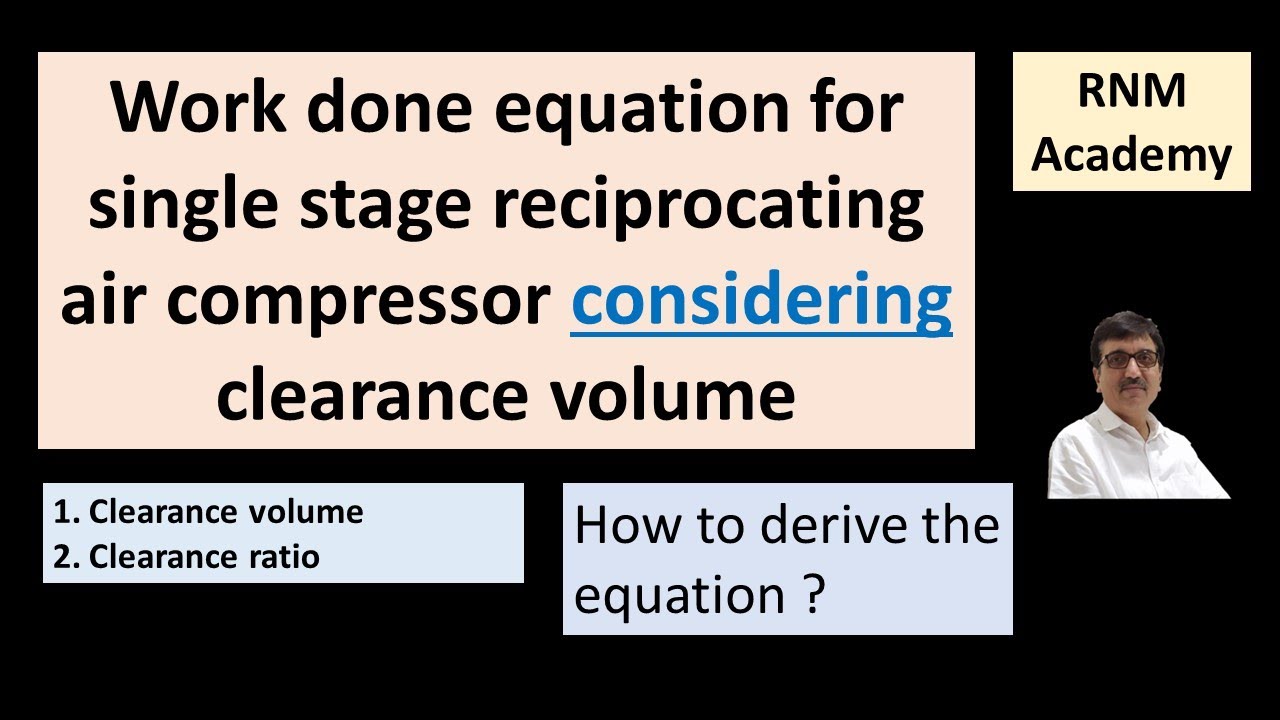 Work done equation for single stage reciprocating air compressor considering clearance volume

RNM Academy

1. Clearance volume
2. Clearance ratio

How to derive the equation ?